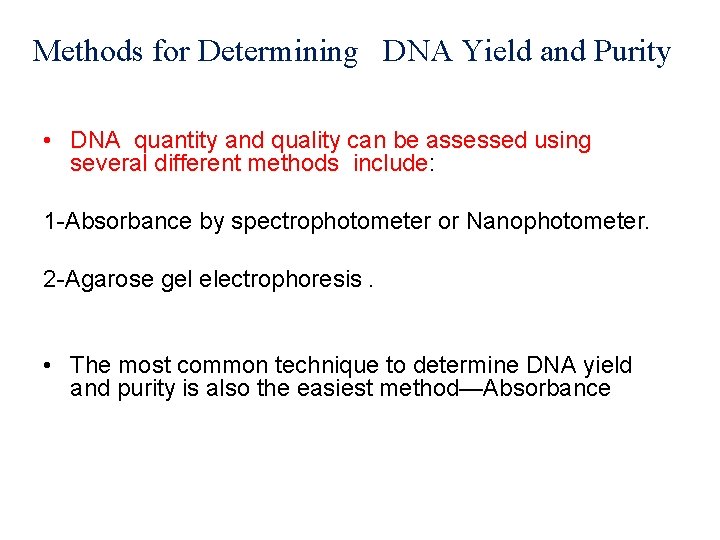 Methods for Determining DNA Yield and Purity

• DNA quantity and quality can be assessed using several different methods include:

1-Absorbance by spectrophotometer or Nanophotometer.

2-Agarose gel electrophoresis .

• The most common technique to determine DNA yield and purity is also the easiest method—Absorbance